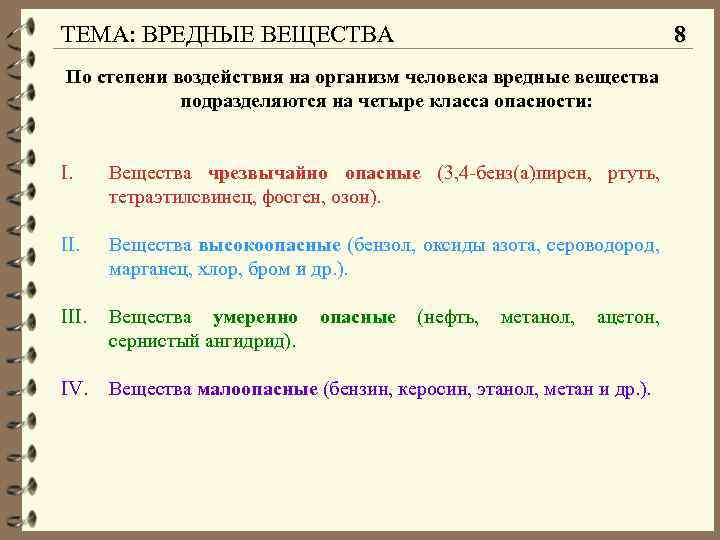 ТЕМА: ВРЕДНЫЕ ВЕЩЕСТВА 8

По степени воздействия на организм человека вредные вещества подразделяются на четыре класса опасности:

I. Вещества чрезвычайно опасные (3,4-бенз(а)пирен, ртуть, тетраэтилсвинец, фосген, озон).

II. Вещества высокоопасные (бензол, оксиды азота, сероводород, марганец, хлор, бром и др.).

III. Вещества умеренно опасные (нефть, метанол, ацетон, сернистый ангидрид).

IV. Вещества малоопасные (бензин, керосин, этанол, метан и др.).